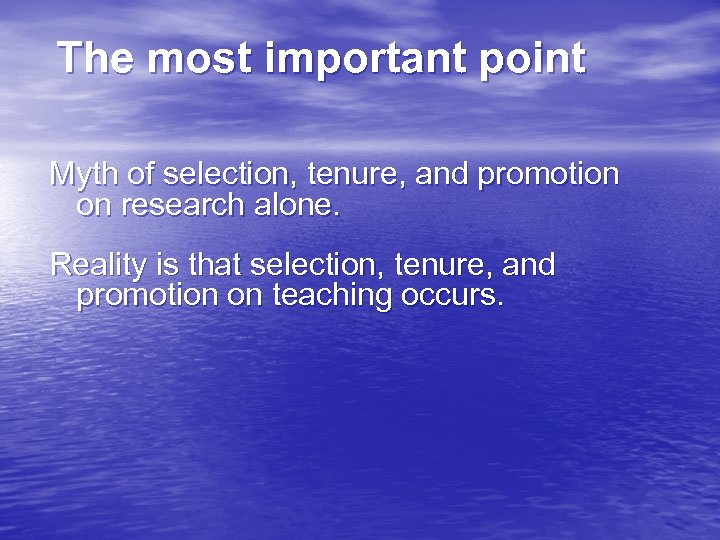 The most important point

Myth of selection, tenure, and promotion on research alone.

Reality is that selection, tenure, and promotion on teaching occurs.